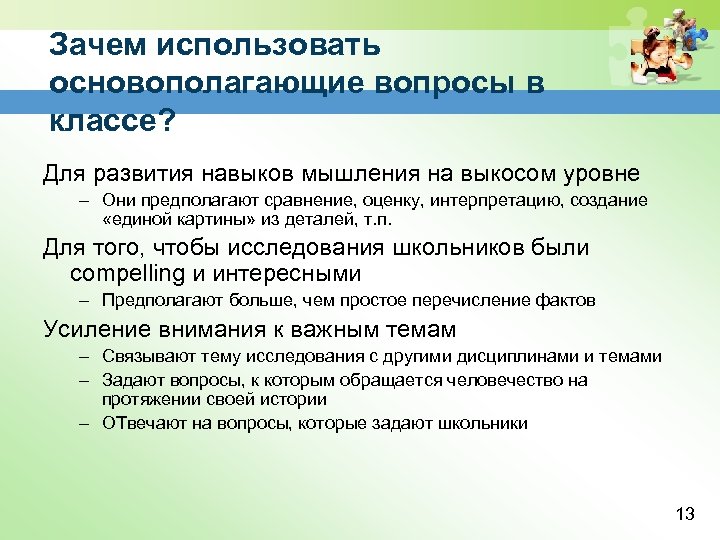 Зачем использовать основополагающие вопросы в классе?

Для развития навыков мышления на выкосом уровне

– Они предполагают сравнение, оценку, интерпретацию, создание «единой картины» из деталей, т.п.

Для того, чтобы исследования школьников были compelling и интересными

– Предполагают больше, чем простое перечисление фактов

Усиление внимания к важным темам

– Связывают тему исследования с другими дисциплинами и темами

– Задают вопросы, к которым обращается человечество на протяжении своей истории

– ОТвечают на вопросы, которые задают школьники

13